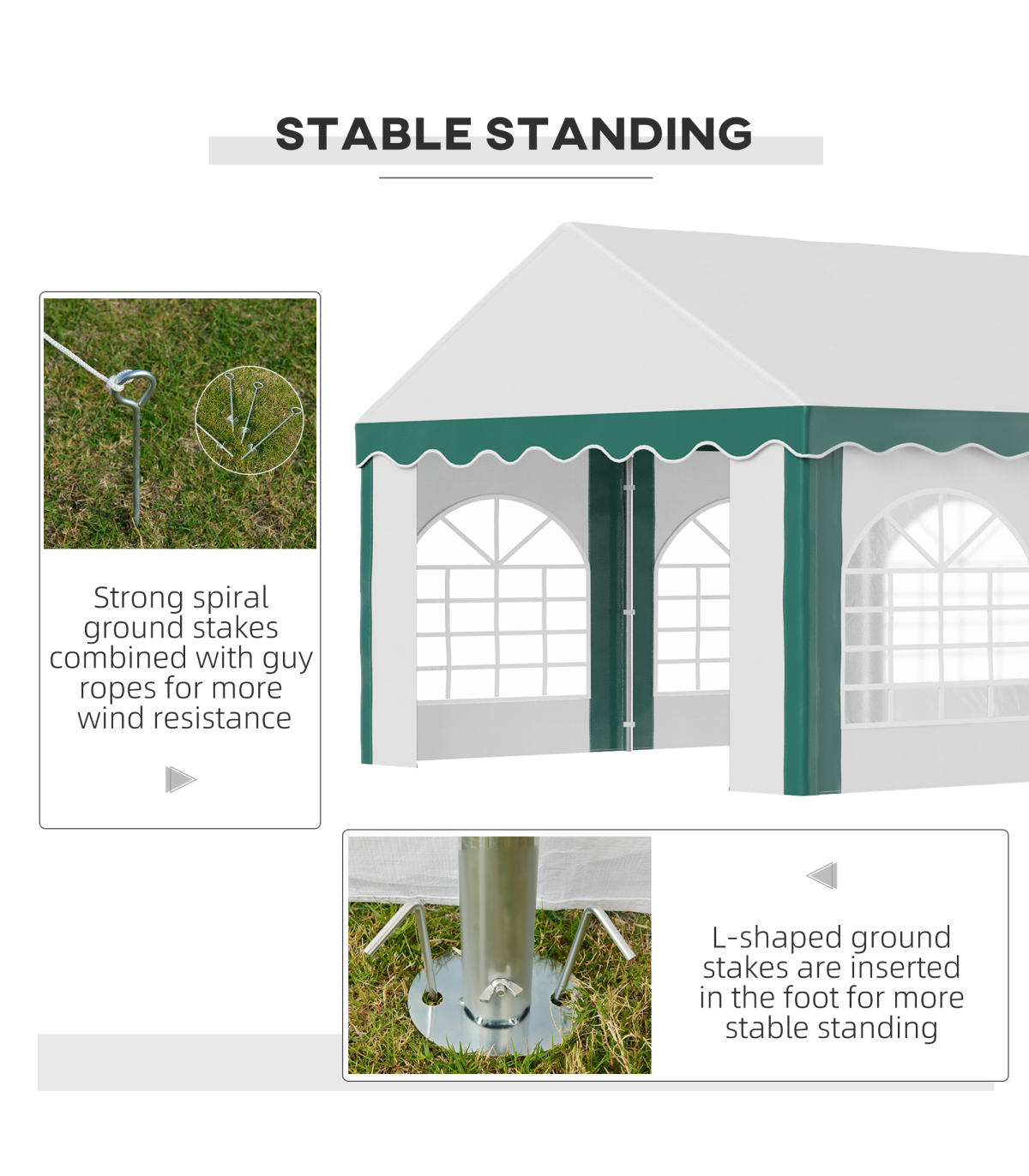 STABLE STANDING

Strong spiral ground stakes combined with guy ropes for more wind resistance

L-shaped ground stakes are inserted in the foot for more stable standing